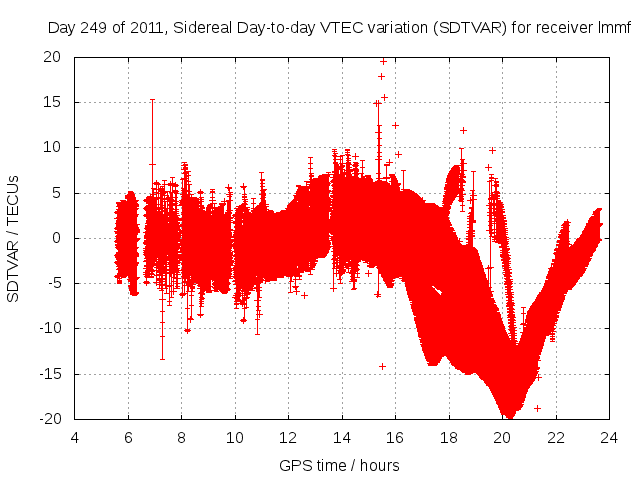 Day 249 of 2011, Sidereal Day-to-day VTEC variation (SDTVAR) for receiver lmmf

SDTVAR / TECUs

20
15
10
5
0
-5
-10
-15
-20

4 6 8 10 12 14 16 18 20 22 24

GPS time / hours